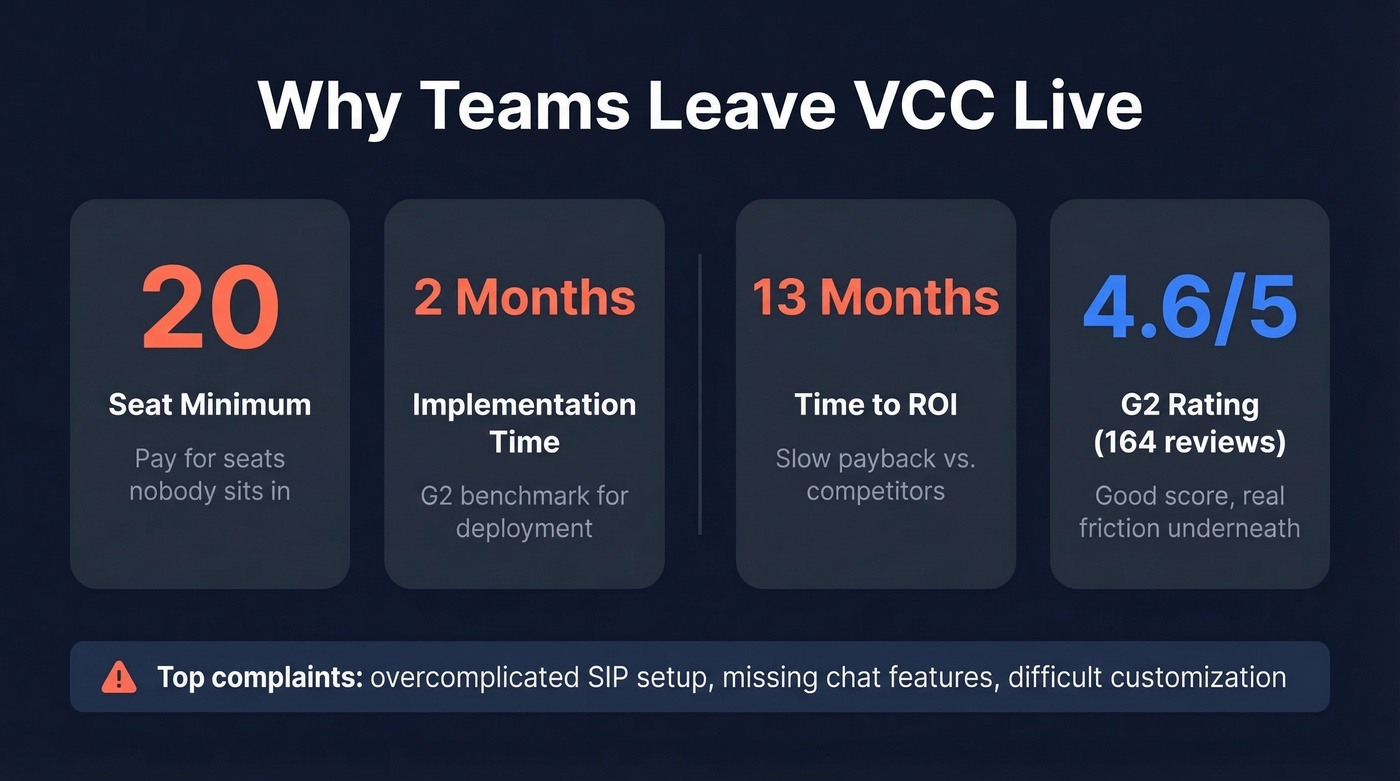 Why Teams Leave VCC Live

20

Seat Minimum

Pay for seats nobody sits in

2 Months

Implementation Time

G2 benchmark for deployment

13 Months

Time to ROI

Slow payback vs. competitors

4.6/5

G2 Rating (164 reviews)

Good score, real friction underneath

Top complaints: overcomplicated SIP setup, missing chat features, difficult customization